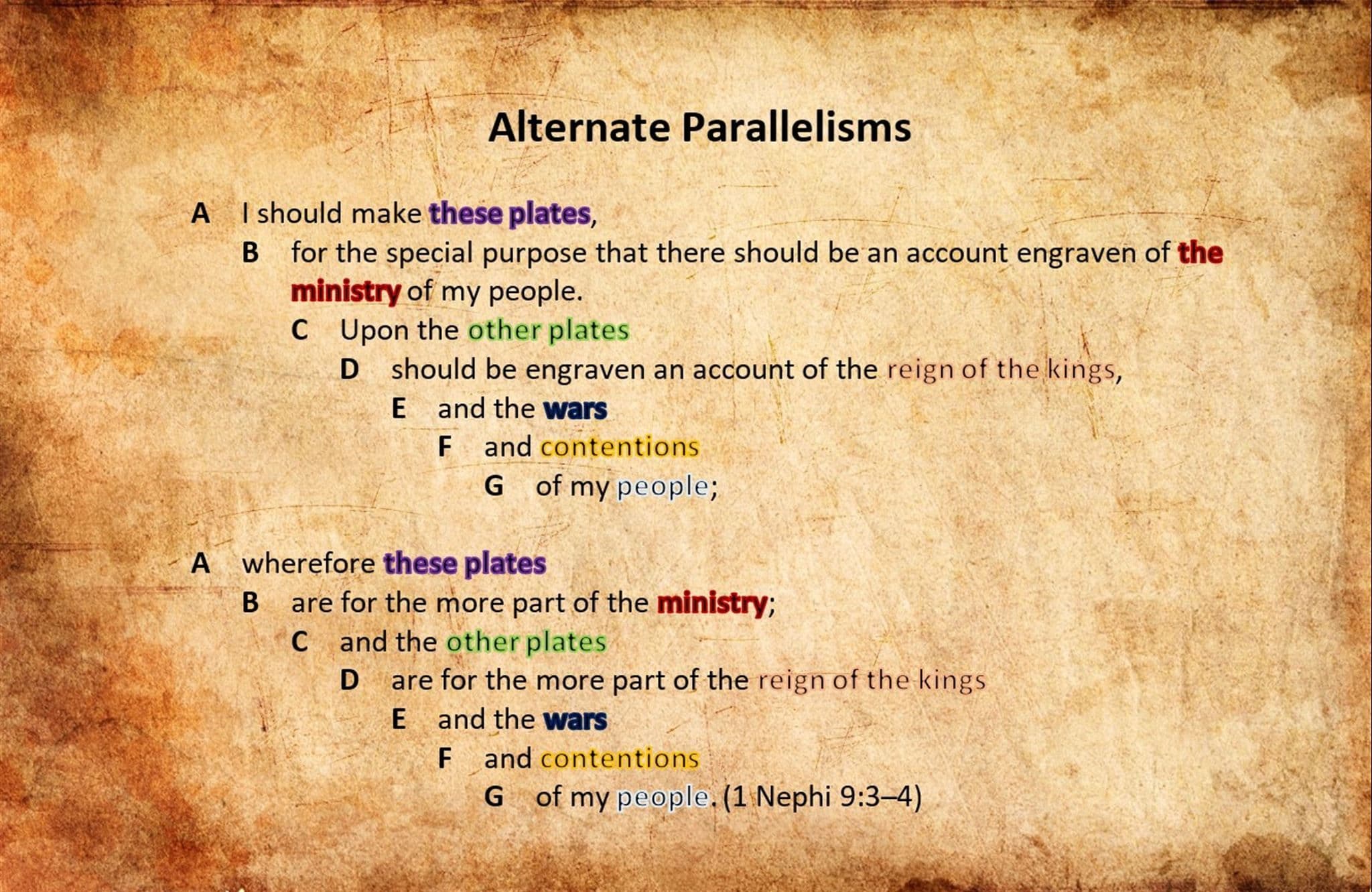 Alternate Parallelisms

A I should make these plates,

B for the special purpose that there should be an account engraven of the ministry of my people.

C Upon the other plates

D should be engraven an account of the reign of the kings,

E and the wars

F and contentions

G of my people;

A wherefore these plates

B are for the more part of the ministry;

C and the other plates

D are for the more part of the reign of the kings

E and the wars

F and contentions

G of my people. (1 Nephi 9:3–4)